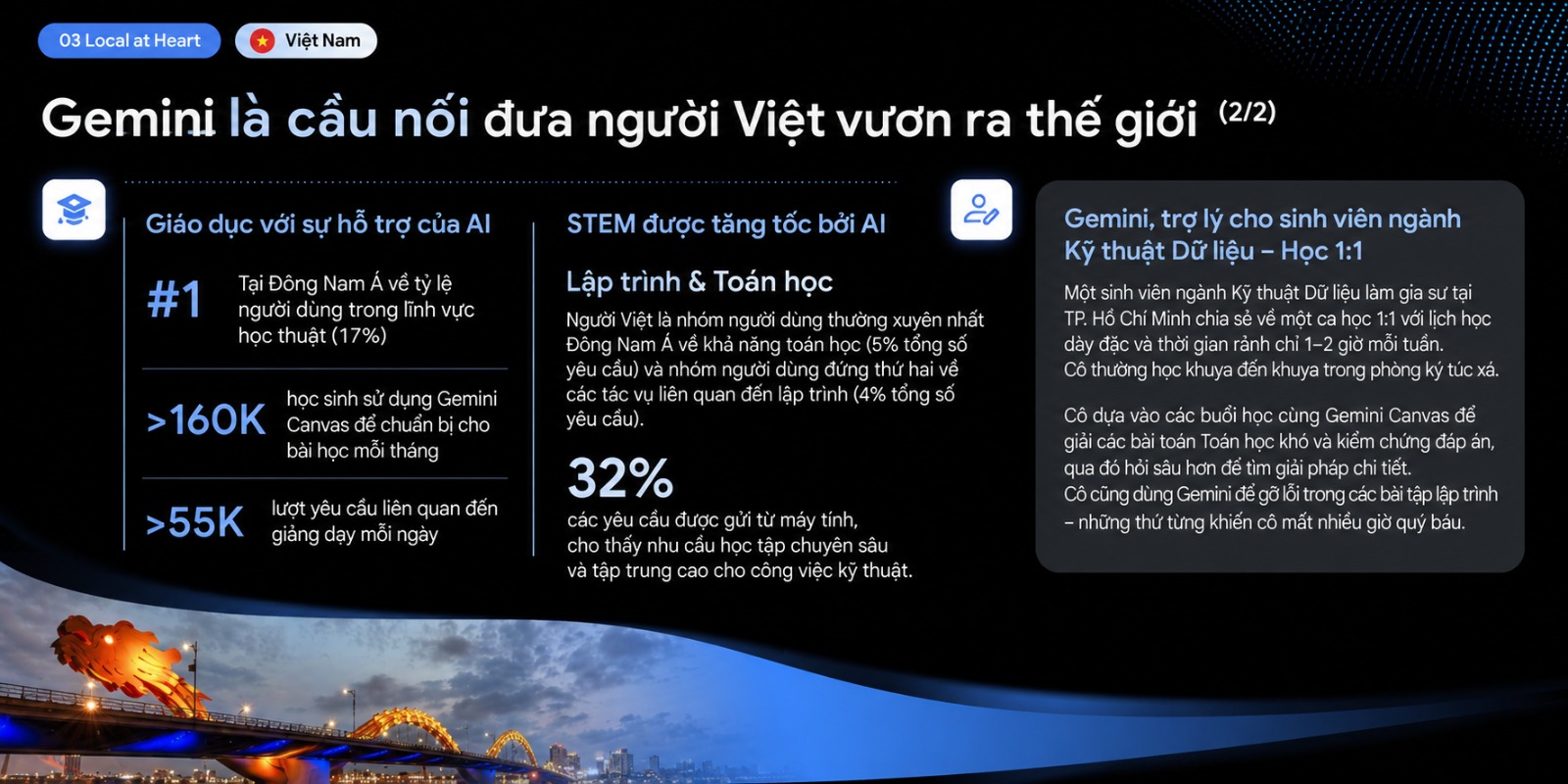 03 Local at Heart

Việt Nam

Gemini là cầu nối đưa người Việt vươn ra thế giới (2/2)

Giáo dục với sự hỗ trợ của AI

#1 Tại Đông Nam Á về tỷ lệ người dùng trong lĩnh vực học thuật (17%)

>160K học sinh sử dụng Gemini Canvas để chuẩn bị cho bài học mỗi tháng

>55K lượt yêu cầu liên quan đến giảng dạy mỗi ngày

STEM được tăng tốc bởi AI

Lập trình & Toán học

Người Việt là nhóm người dùng thường xuyên nhất Đông Nam Á về khả năng toán học (5% tổng số yêu cầu) và nhóm người dùng đứng thứ hai về các tác vụ liên quan đến lập trình (4% tổng số yêu cầu).

32%

các yêu cầu được gửi từ máy tính, cho thấy nhu cầu học tập chuyên sâu và tập trung cao cho công việc kỹ thuật.

Gemini, trợ lý cho sinh viên ngành Kỹ thuật Dữ liệu – Học 1:1

Một sinh viên ngành Kỹ thuật Dữ liệu làm gia sư tại TP. Hồ Chí Minh chia sẻ về một ca học 1:1 với lịch học dày đặc và thời gian rảnh chỉ 1–2 giờ mỗi tuần. Cô thường học khuya đến khuya trong phòng ký túc xá.

Cô dựa vào các buổi học cùng Gemini Canvas để giải các bài toán Toán học khó và kiểm chứng đáp án, qua đó hỏi sâu hơn để tìm giải pháp chi tiết. Cô cũng dùng Gemini để gỡ lỗi trong các bài tập lập trình – những thứ từng khiến cô mất nhiều giờ quý báu.